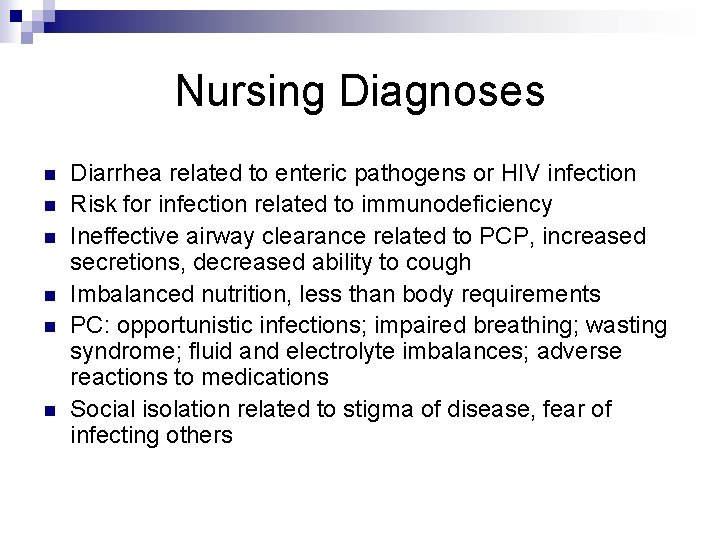 Nursing Diagnoses

- Diarrhea related to enteric pathogens or HIV infection
- Risk for infection related to immunodeficiency
- Ineffective airway clearance related to PCP, increased secretions, decreased ability to cough
- Imbalanced nutrition, less than body requirements
- PC: opportunistic infections; impaired breathing; wasting syndrome; fluid and electrolyte imbalances; adverse reactions to medications
- Social isolation related to stigma of disease, fear of infecting others